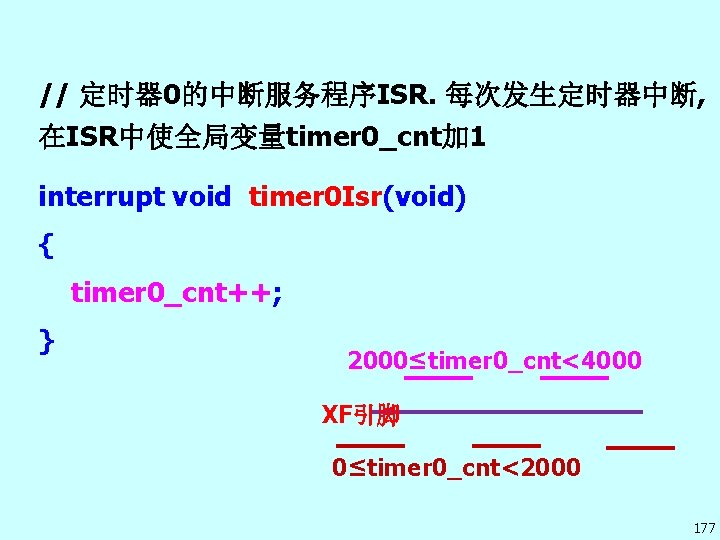 // 定时器0的中断服务程序ISR. 每次发生定时器中断, 在ISR中使全局变量timer0_cnt加1

interrupt void timer0Isr(void)

{

timer0_cnt++;

}

2000≤timer0_cnt<4000

XF引脚

0≤timer0_cnt<2000

177